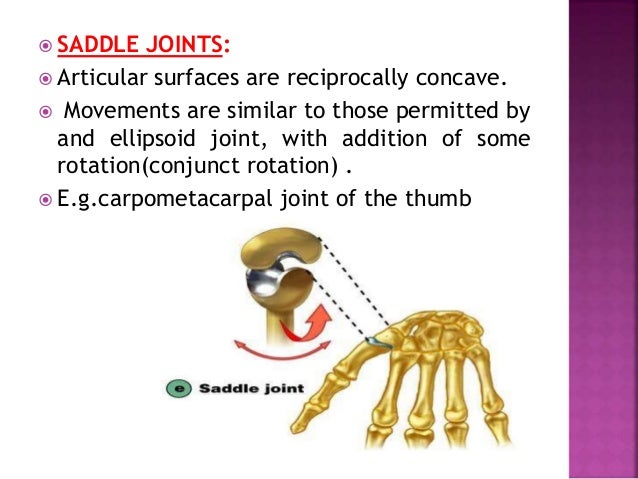 SADDLE JOINTS:

Articular surfaces are reciprocally concave.

Movements are similar to those permitted by and ellipsoid joint, with addition of some rotation(conjunct rotation) .

E.g.carpometacarpal joint of the thumb

e Saddle joint